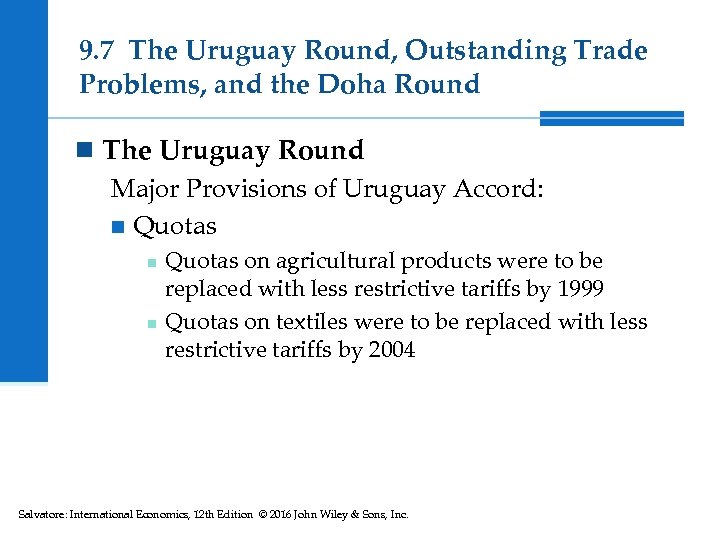 9.7 The Uruguay Round, Outstanding Trade Problems, and the Doha Round

The Uruguay Round

Major Provisions of Uruguay Accord:

Quotas

Quotas on agricultural products were to be replaced with less restrictive tariffs by 1999

Quotas on textiles were to be replaced with less restrictive tariffs by 2004

Salvatore: International Economics, 12th Edition © 2016 John Wiley & Sons, Inc.